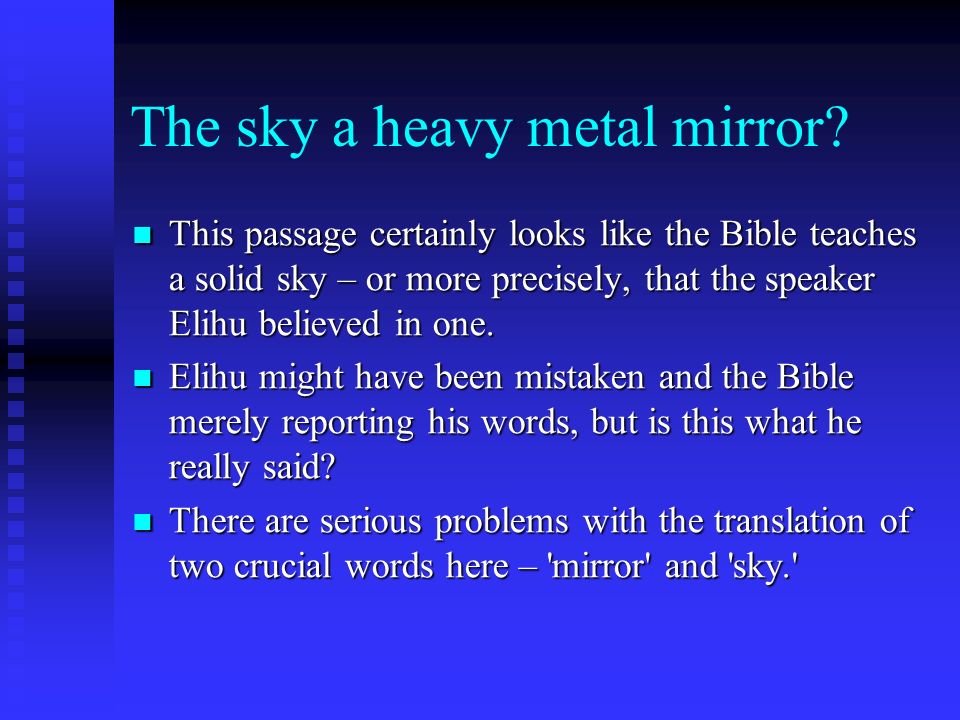 The sky a heavy metal mirror?

- This passage certainly looks like the Bible teaches a solid sky – or more precisely, that the speaker Elihu believed in one.
- Elihu might have been mistaken and the Bible merely reporting his words, but is this what he really said?
- There are serious problems with the translation of two crucial words here – 'mirror' and 'sky.'